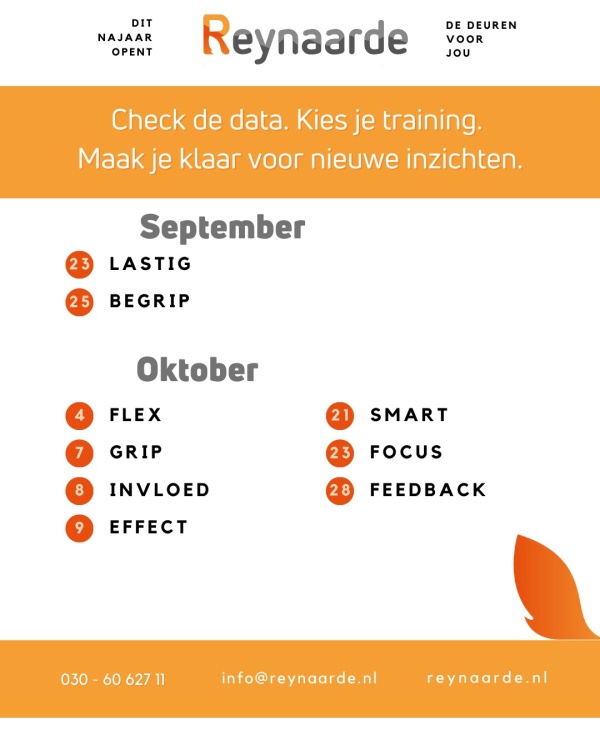 DIT NAJAAR OPENT

Reynaarde

DE DEUREN VOOR JOU

Check de data. Kies je training.
Maak je klaar voor nieuwe inzichten.

September

23 LASTIG
25 BEGRIP

Oktober

4 FLEX
7 GRIP
8 INVLOED
9 EFFECT

21 SMART
23 FOCUS
28 FEEDBACK

030 - 60 627 11
info@reynaarde.nl
reynaarde.nl